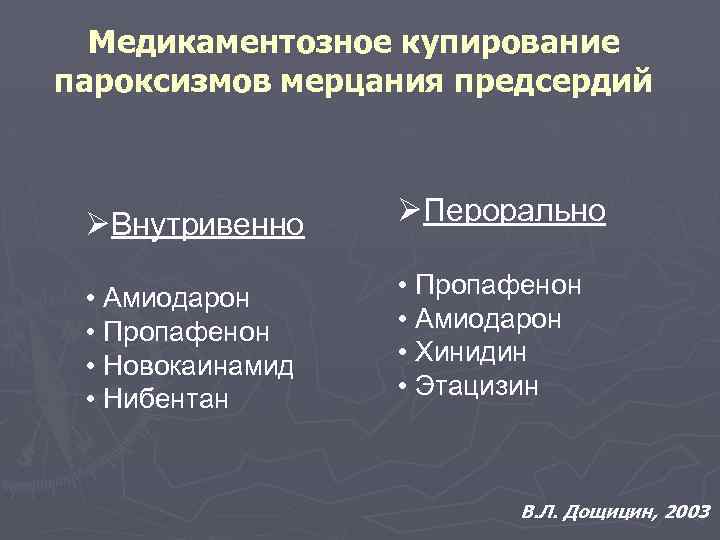 Медикаментозное купирование пароксизмов мерцания предсердий

➢Внутривенно

• Амиодарон
• Пропафенон
• Новокаинамид
• Нибентан

➢Перорально

• Пропафенон
• Амиодарон
• Хинидин
• Этацизин

В.Л. Дощицин, 2003